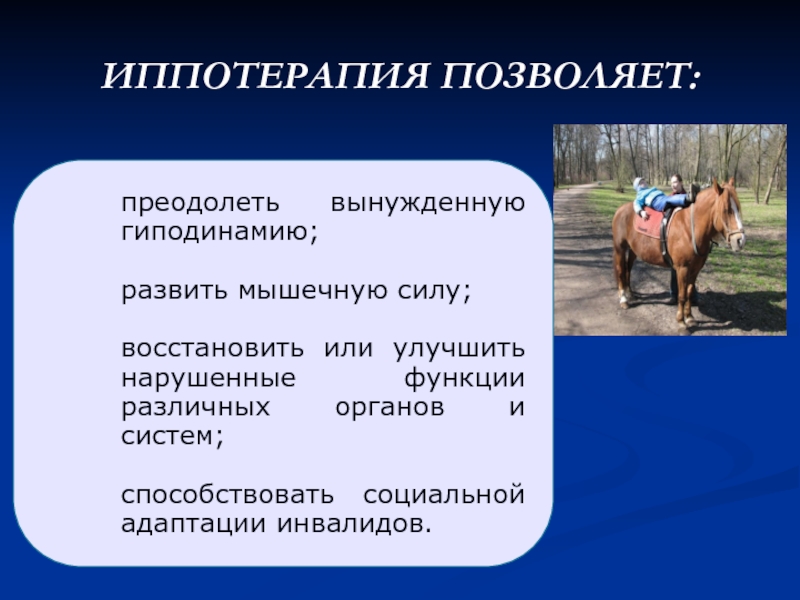 ИППОТЕРАПИЯ ПОЗВОЛЯЕТ:

преодолеть вынужденную гиподинамию;

развить мышечную силу;

восстановить или улучшить нарушенные функции различных органов и систем;

способствовать социальной адаптации инвалидов.